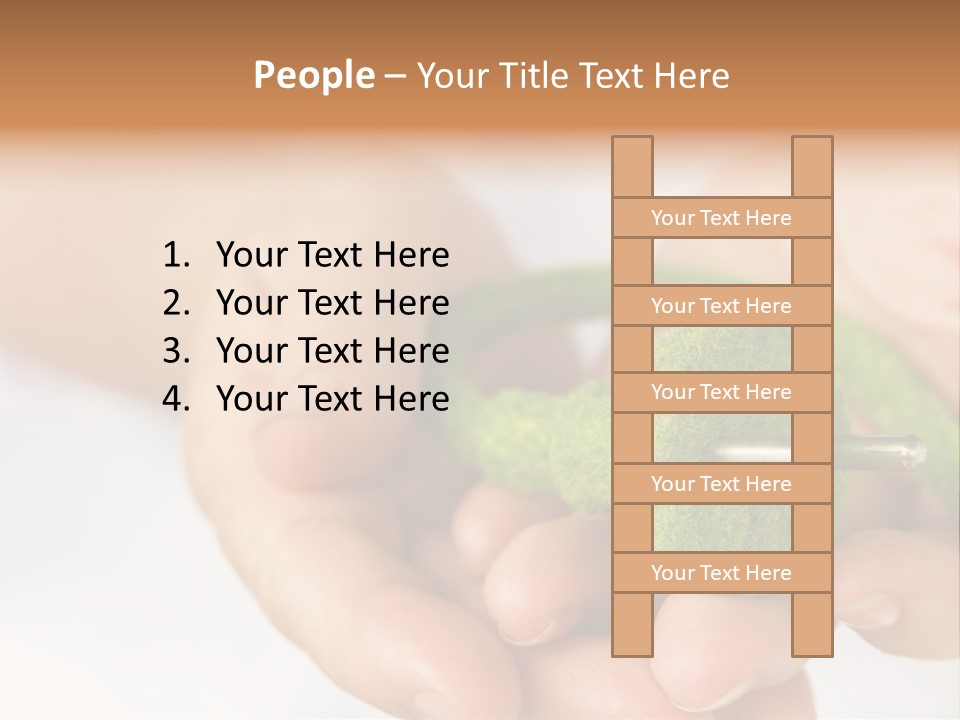 People – Your Title Text Here

1. Your Text Here
2. Your Text Here
3. Your Text Here
4. Your Text Here

Your Text Here
Your Text Here
Your Text Here
Your Text Here
Your Text Here